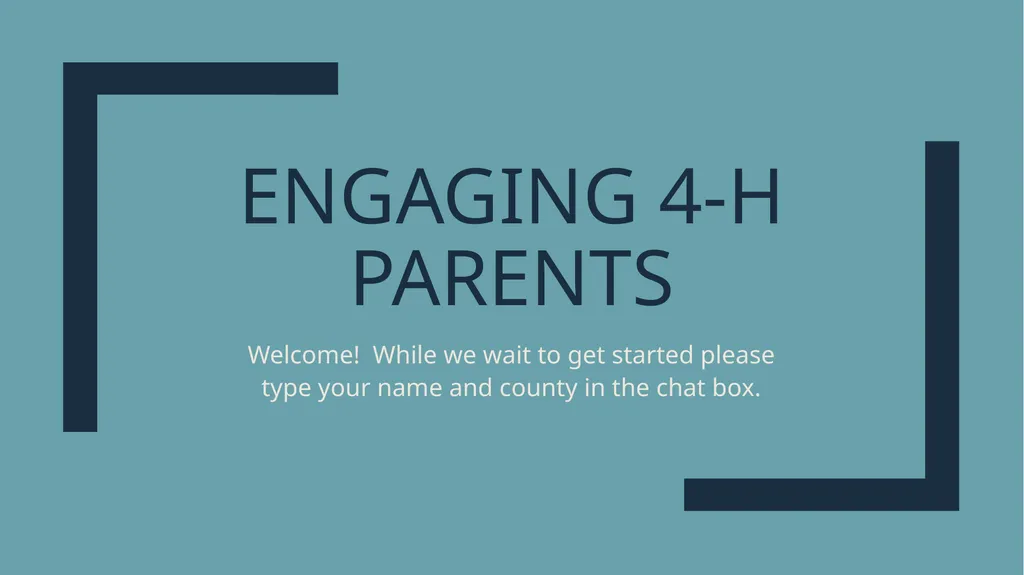 ENGAGING 4-H PARENTS

Welcome! While we wait to get started please type your name and county in the chat box.